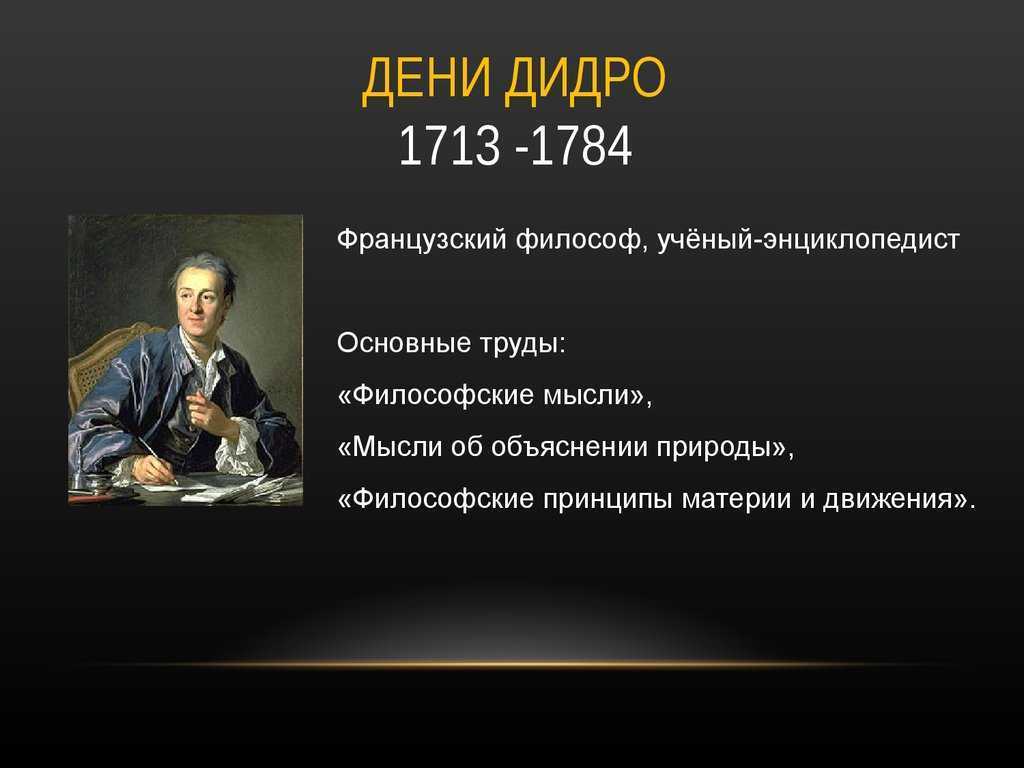 ДЕНИ ДИДРО
1713 -1784

Французский философ, учёный-энциклопедист

Основные труды:

«Философские мысли»,

«Мысли об объяснении природы»,

«Философские принципы материи и движения».